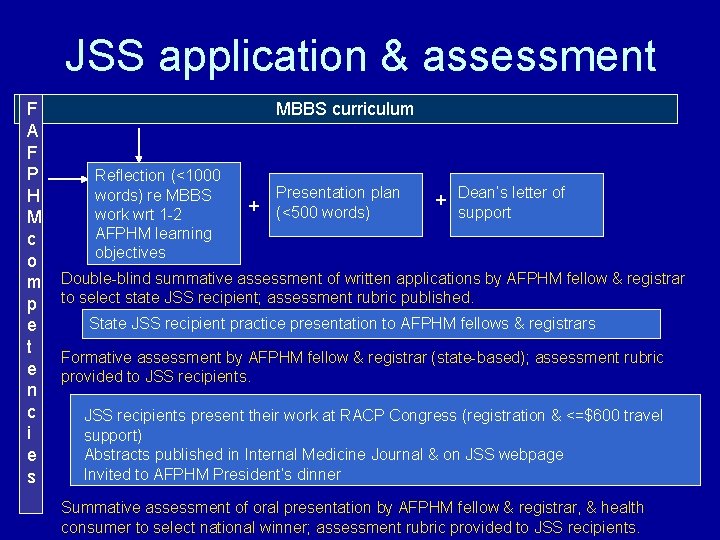 JSS application & assessment

FAFPHM competencies

MBBS curriculum

Reflection (<1000 words) re MBBS work wrt 1-2 AFPHM learning objectives

+

Presentation plan (<500 words)

+

Dean's letter of support

Double-blind summative assessment of written applications by AFPHM fellow & registrar to select state JSS recipient; assessment rubric published.

State JSS recipient practice presentation to AFPHM fellows & registrars

Formative assessment by AFPHM fellow & registrar (state-based); assessment rubric provided to JSS recipients.

JSS recipients present their work at RACP Congress (registration & <=$600 travel support)
Abstracts published in Internal Medicine Journal & on JSS webpage
Invited to AFPHM President's dinner

Summative assessment of oral presentation by AFPHM fellow & registrar, & health consumer to select national winner; assessment rubric provided to JSS recipients.